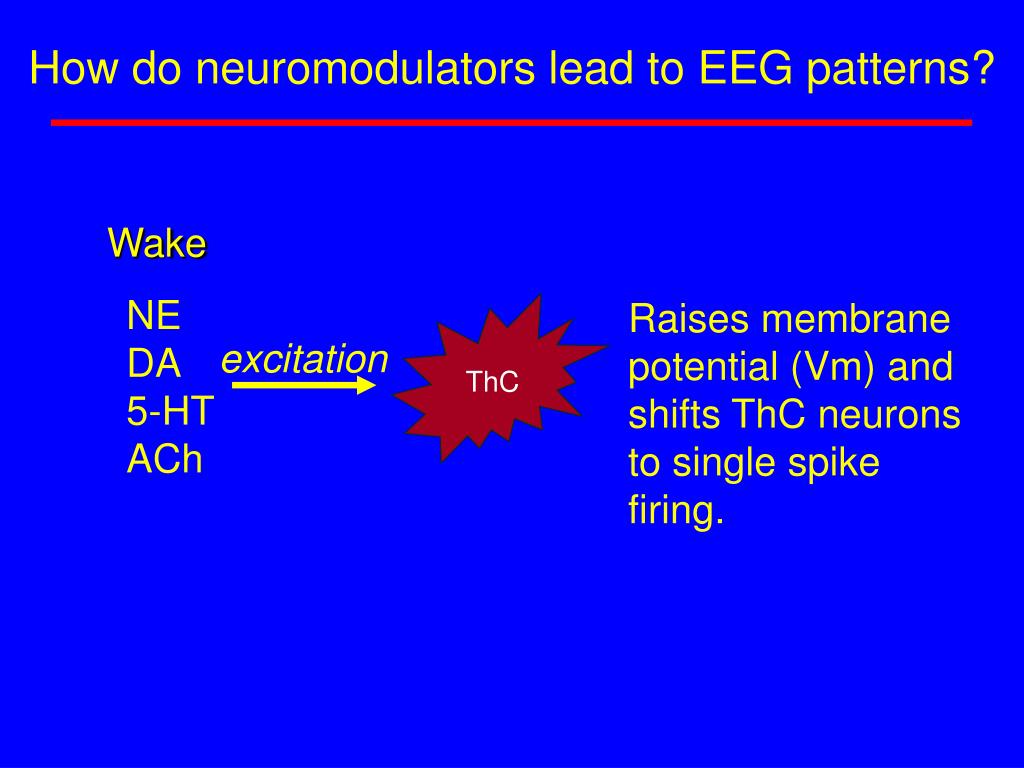 How do neuromodulators lead to EEG patterns?

Wake

NE
DA
5-HT
ACh

excitation

ThC

Raises membrane potential (Vm) and shifts ThC neurons to single spike firing.